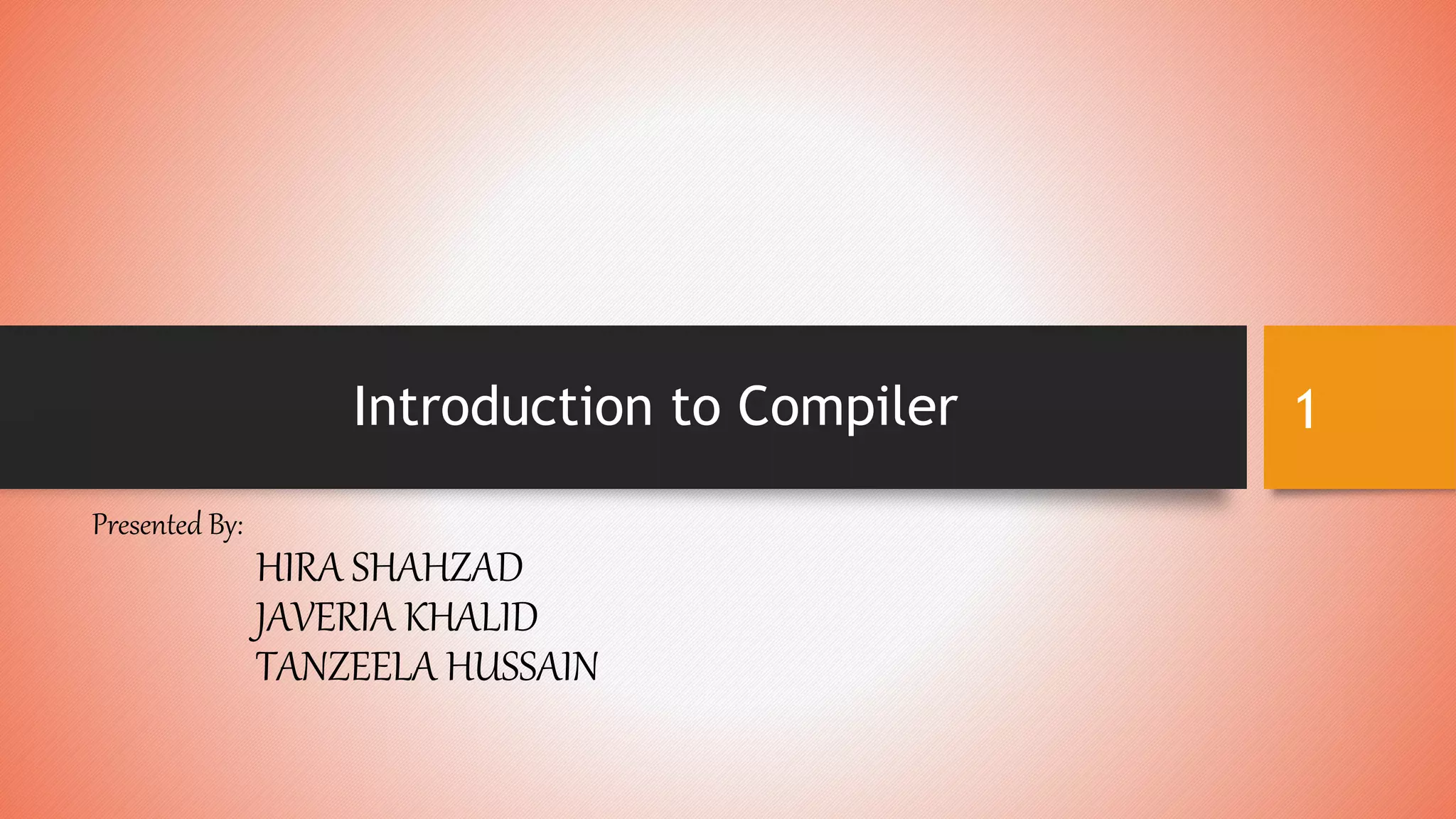 Introduction to Compiler

1

Presented By:

HIRA SHAHZAD
JAVERIA KHALID
TANZEELA HUSSAIN